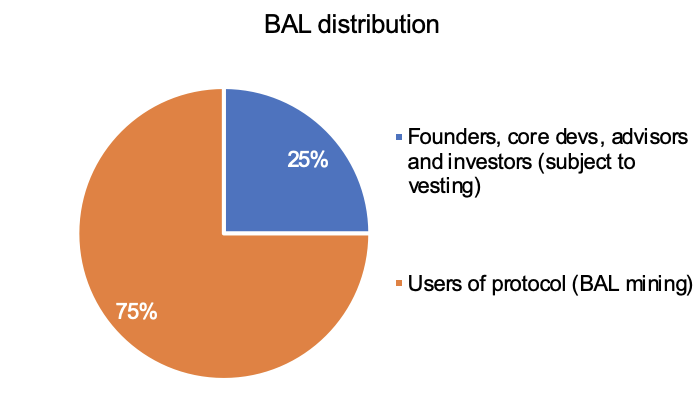 BAL distribution

25%

75%

Founders, core devs, advisors and investors (subject to vesting)

Users of protocol (BAL mining)